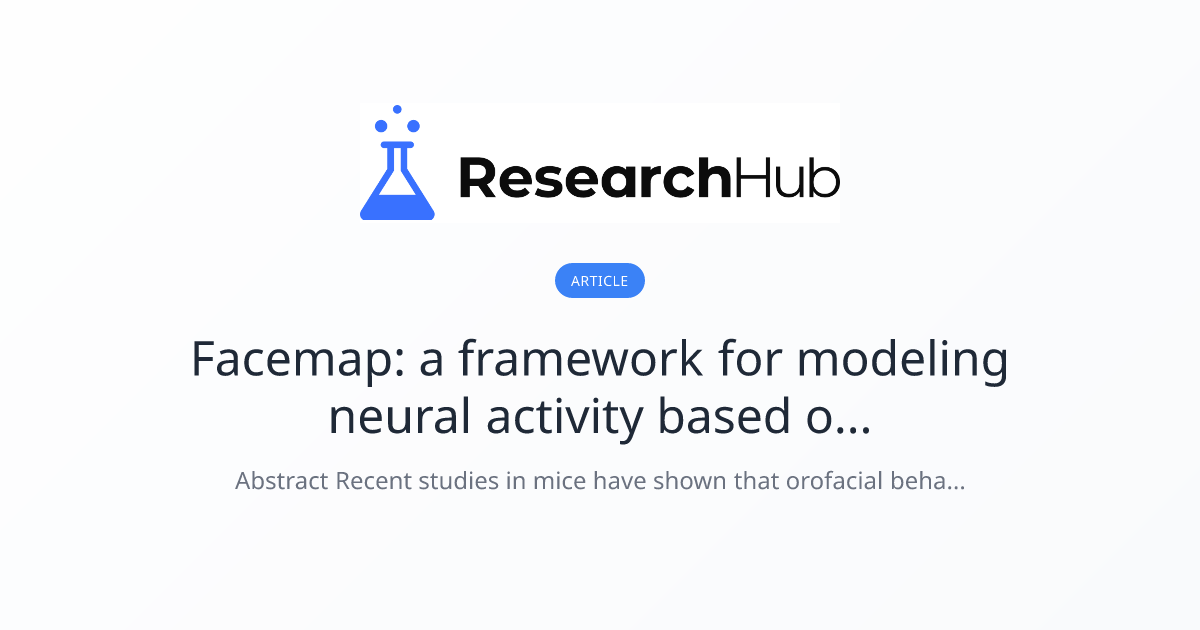 ResearchHub

ARTICLE

Facemap: a framework for modeling neural activity based o...

Abstract Recent studies in mice have shown that orofacial beha...